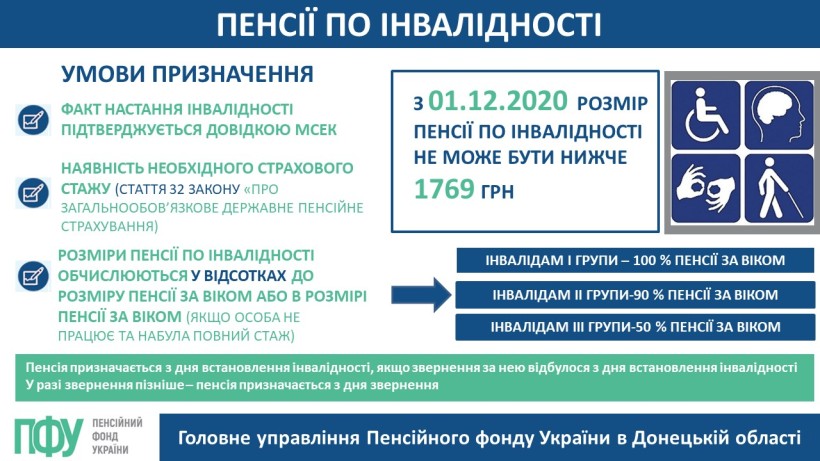 ПЕНСІЇ ПО ІНВАЛІДНОСТІ

УМОВИ ПРИЗНАЧЕННЯ

ФАКТ НАСТАННЯ ІНВАЛІДНОСТІ ПІДТВЕРДЖУЄТЬСЯ ДОВІДКОЮ МСЕК

НАЯВНІСТЬ НЕОБХІДНОГО СТРАХОВОГО СТАЖУ (СТАТТЯ 32 ЗАКОНУ «ПРО ЗАГАЛЬНООБОВ'ЯЗКОВЕ ДЕРЖАВНЕ ПЕНСІЙНЕ СТРАХУВАННЯ)

РОЗМІРИ ПЕНСІЇ ПО ІНВАЛІДНОСТІ ОБЧИСЛЮЮТЬСЯ У ВІДСОТКАХ ДО РОЗМІРУ ПЕНСІЇ ЗА ВІКОМ АБО В РОЗМІРІ ПЕНСІЇ ЗА ВІКОМ (ЯКЩО ОСОБА НЕ ПРАЦЮЄ ТА НАБУЛА ПОВНИЙ СТАЖ)

З 01.12.2020 РОЗМІР ПЕНСІЇ ПО ІНВАЛІДНОСТІ НЕ МОЖЕ БУТИ НИЖЧЕ 1769 ГРН

ІНВАЛІДАМ І ГРУПИ – 100 % ПЕНСІЇ ЗА ВІКОМ

ІНВАЛІДАМ ІІ ГРУПИ-90 % ПЕНСІЇ ЗА ВІКОМ

ІНВАЛІДАМ ІІІ ГРУПИ-50 % ПЕНСІЇ ЗА ВІКОМ

Пенсія призначається з дня встановлення інвалідності, якщо звернення за нею відбулося з дня встановлення інвалідності
У разі звернення пізніше – пенсія призначається з дня звернення

ПФУ ПЕНСІЙНИЙ ФОНД УКРАЇНИ

Головне управління Пенсійного фонду України в Донецькій області